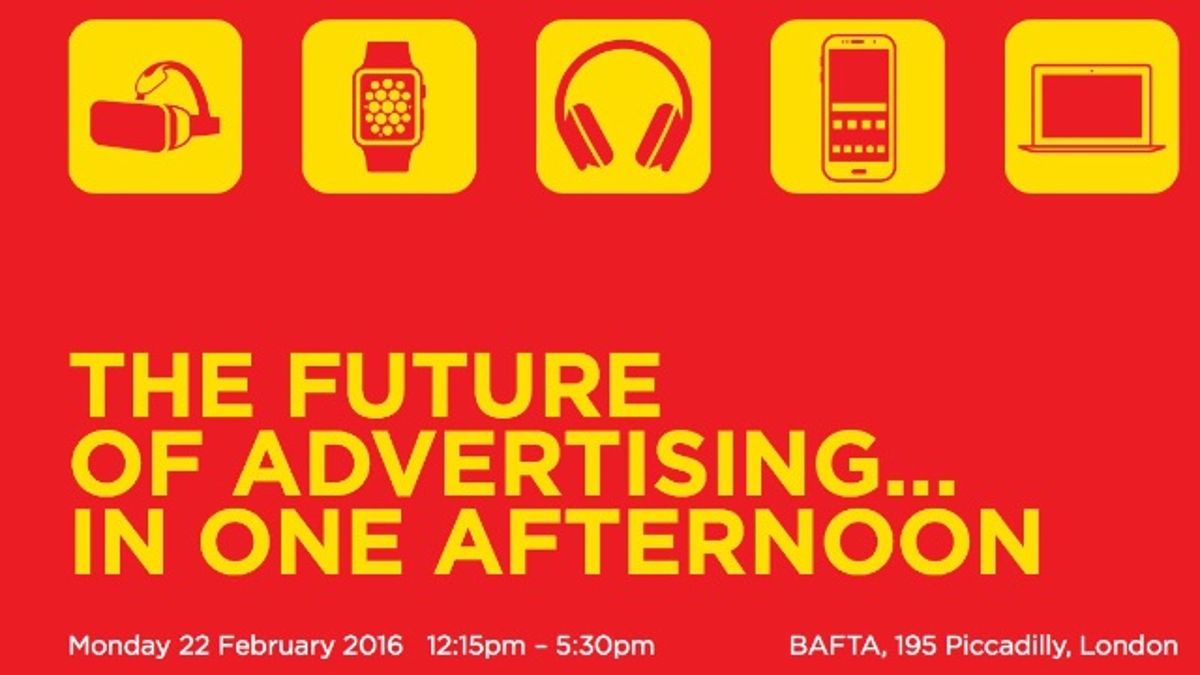 THE FUTURE OF ADVERTISING... IN ONE AFTERNOON

Monday 22 February 2016 12:15pm – 5:30pm BAFTA, 195 Piccadilly, London